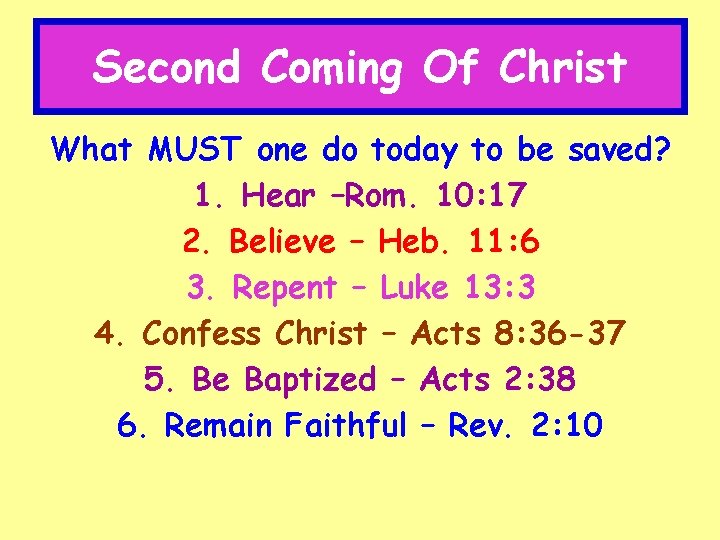 Second Coming Of Christ

What MUST one do today to be saved?

1. Hear –Rom. 10:17

2. Believe – Heb. 11:6

3. Repent – Luke 13:3

4. Confess Christ – Acts 8:36-37

5. Be Baptized – Acts 2:38

6. Remain Faithful – Rev. 2:10